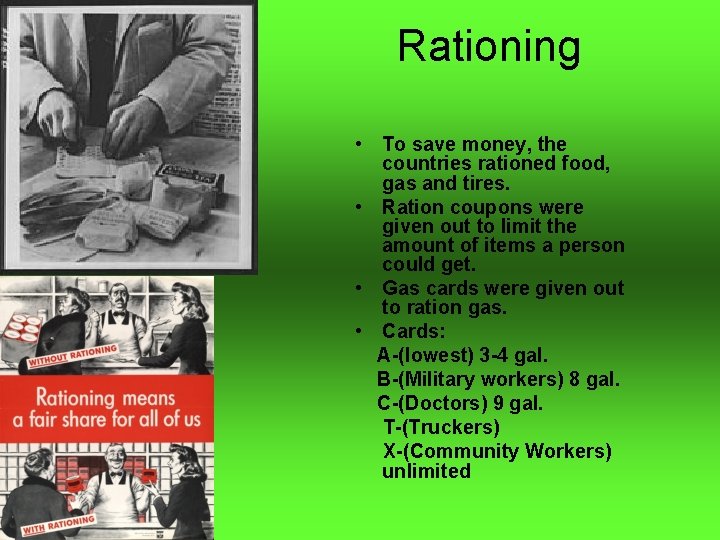 Rationing

• To save money, the countries rationed food, gas and tires.
• Ration coupons were given out to limit the amount of items a person could get.
• Gas cards were given out to ration gas.
• Cards:
A-(lowest) 3-4 gal.
B-(Military workers) 8 gal.
C-(Doctors) 9 gal.
T-(Truckers)
X-(Community Workers) unlimited

WITHOUT RATIONING

Rationing means a fair share for all of us

WITH RATIONING